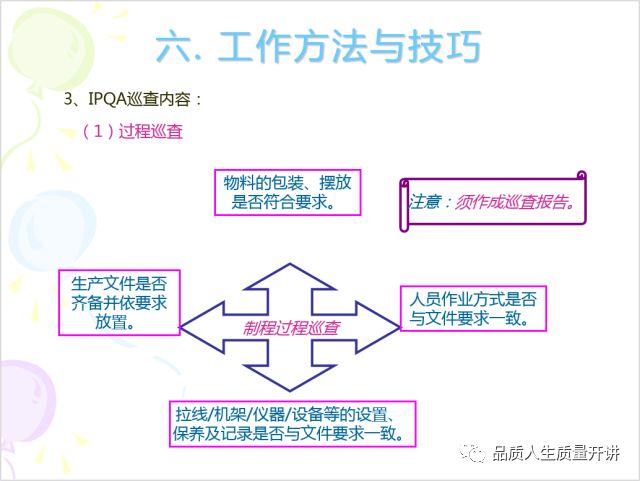 六. 工作方法与技巧

3、IPQA巡查内容：

（1）过程巡查

物料的包装、摆放是否符合要求。

注意：须作成巡查报告。

生产文件是否齐备并依要求放置。

制程过程巡查

人员作业方式是否与文件要求一致。

拉线/机架/仪器/设备等的设置、保养及记录是否与文件要求一致。

品质人生质量开讲